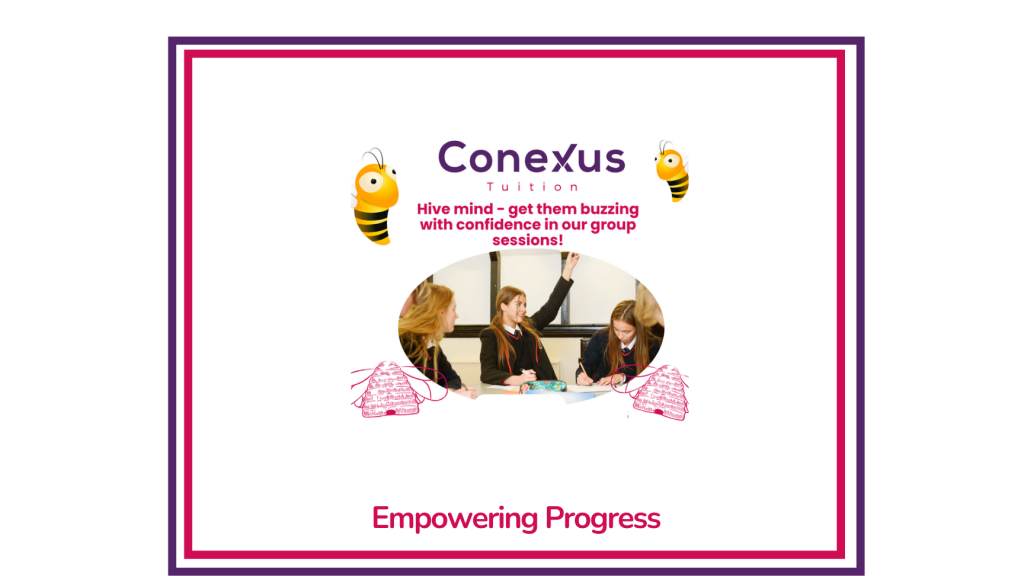 Conexus
Tuition

Hive mind - get them buzzing with confidence in our group sessions!

Empowering Progress